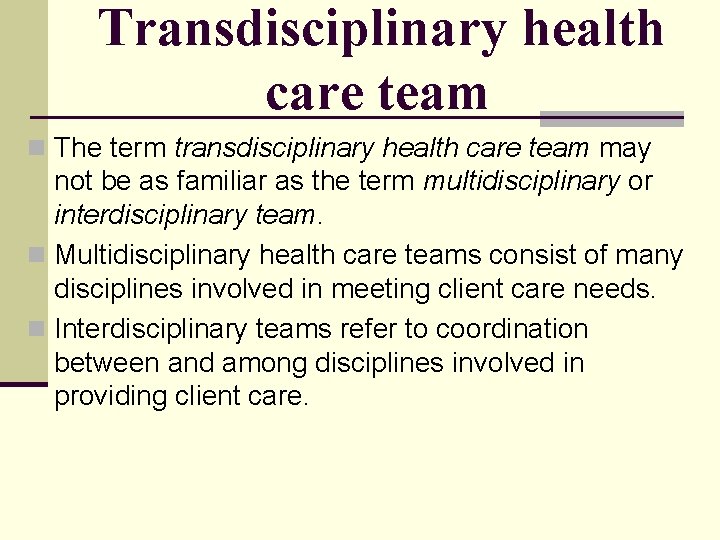 Transdisciplinary health care team

The term transdisciplinary health care team may not be as familiar as the term multidisciplinary or interdisciplinary team.

Multidisciplinary health care teams consist of many disciplines involved in meeting client care needs.

Interdisciplinary teams refer to coordination between and among disciplines involved in providing client care.